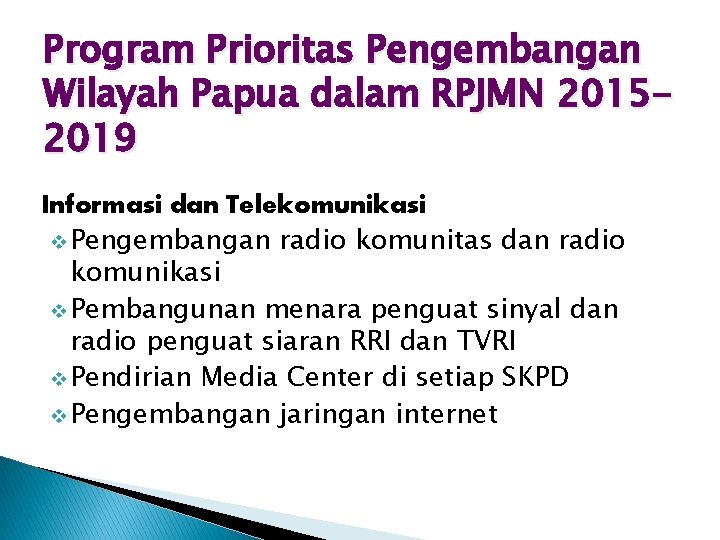 Program Prioritas Pengembangan Wilayah Papua dalam RPJMN 2015-2019

Informasi dan Telekomunikasi

❖ Pengembangan radio komunitas dan radio komunikasi
❖ Pembangunan menara penguat sinyal dan radio penguat siaran RRI dan TVRI
❖ Pendirian Media Center di setiap SKPD
❖ Pengembangan jaringan internet